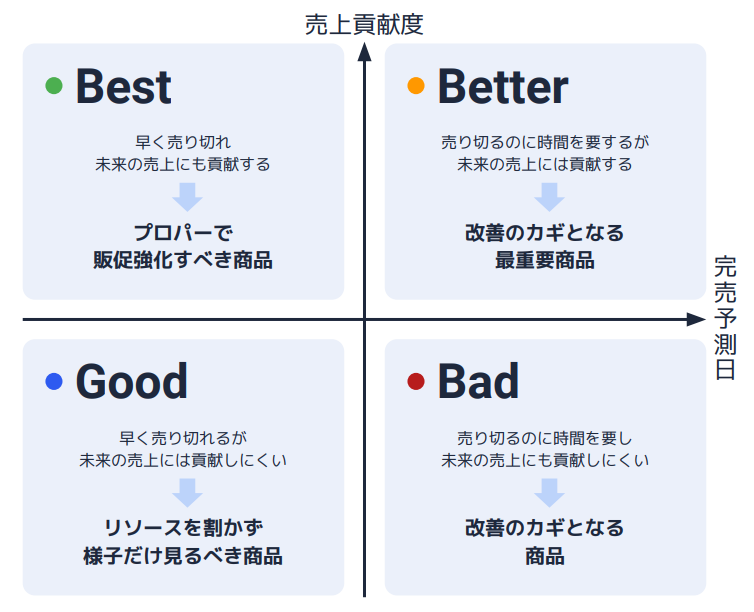 売上貢献度

Best

早く売り切れ
未来の売上にも貢献する

プロパーで
販促強化すべき商品

Better

売り切るのに時間を要するが
未来の売上には貢献する

改善のカギとなる
最重要商品

完売予測日

Good

早く売り切れるが
未来の売上には貢献しにくい

リソースを割かず
様子だけ見るべき商品

Bad

売り切るのに時間を要し
未来の売上にも貢献しにくい

改善のカギとなる
商品